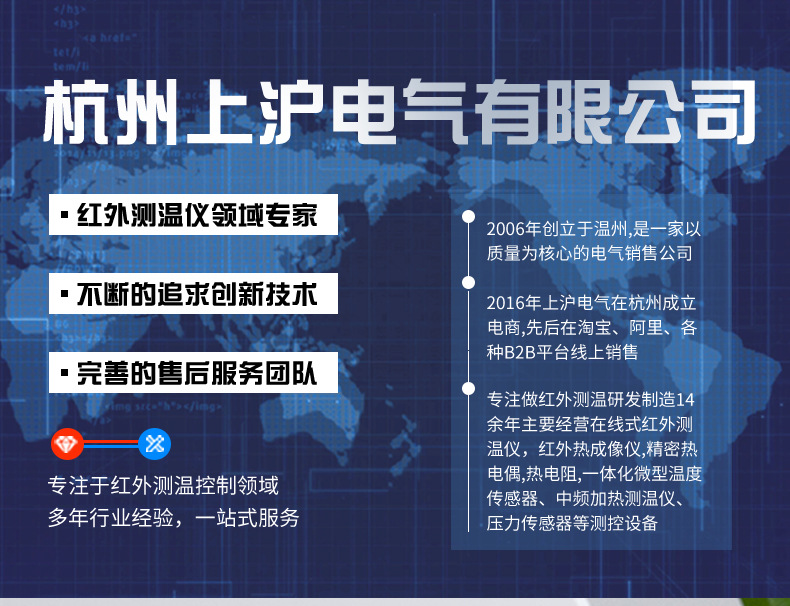 杭州上沪电气有限公司

▪ 红外测温仪领域专家

▪ 不断的追求创新技术

▪ 完善的售后服务团队

专注于红外测温控制领域
多年行业经验，一站式服务

2006年创立于温州,是一家以质量为核心的电气销售公司

2016年上沪电气在杭州成立电商,先后在淘宝、阿里、各种B2B平台线上销售

专注做红外测温研发制造14余年主要经营在线式红外测温仪，红外热成像仪,精密热电偶,热电阻,一体化微型温度传感器、中频加热测温仪、压力传感器等测控设备